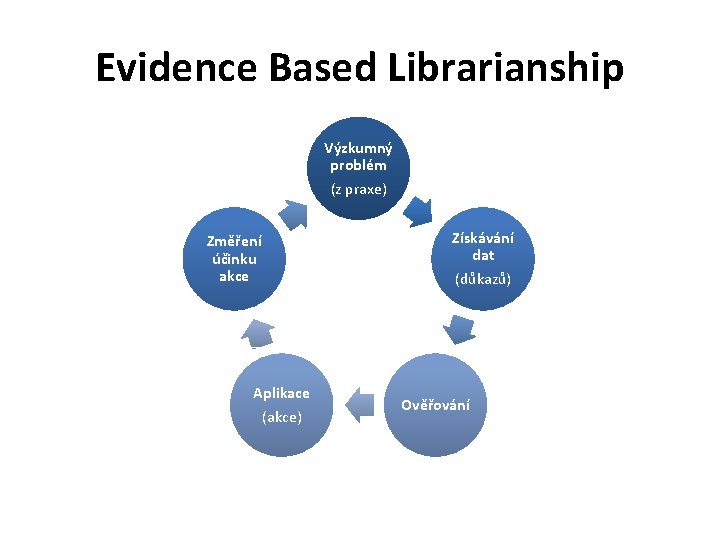 Evidence Based Librarianship

Výzkumný problém

(z praxe)

Získávání dat

(důkazů)

Ověřování

Aplikace

(akce)

Změření účinku akce